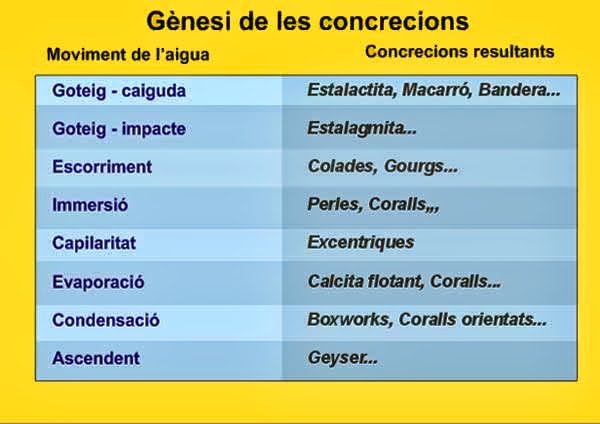 Gènesi de les concrecions

| Moviment de l'aigua | Concrecions resultants |
|---|---|
| Goteig - caiguda | Estalactita, Macarró, Bandera... |
| Goteig - impacte | Estalagmita... |
| Escorriment | Colades, Gourgs... |
| Immersió | Perles, Coralls,,, |
| Capilaritat | Excentriques |
| Evaporació | Calcita flotant, Coralls... |
| Condensació | Boxworks, Coralls orientats... |
| Ascendent | Geyser... |